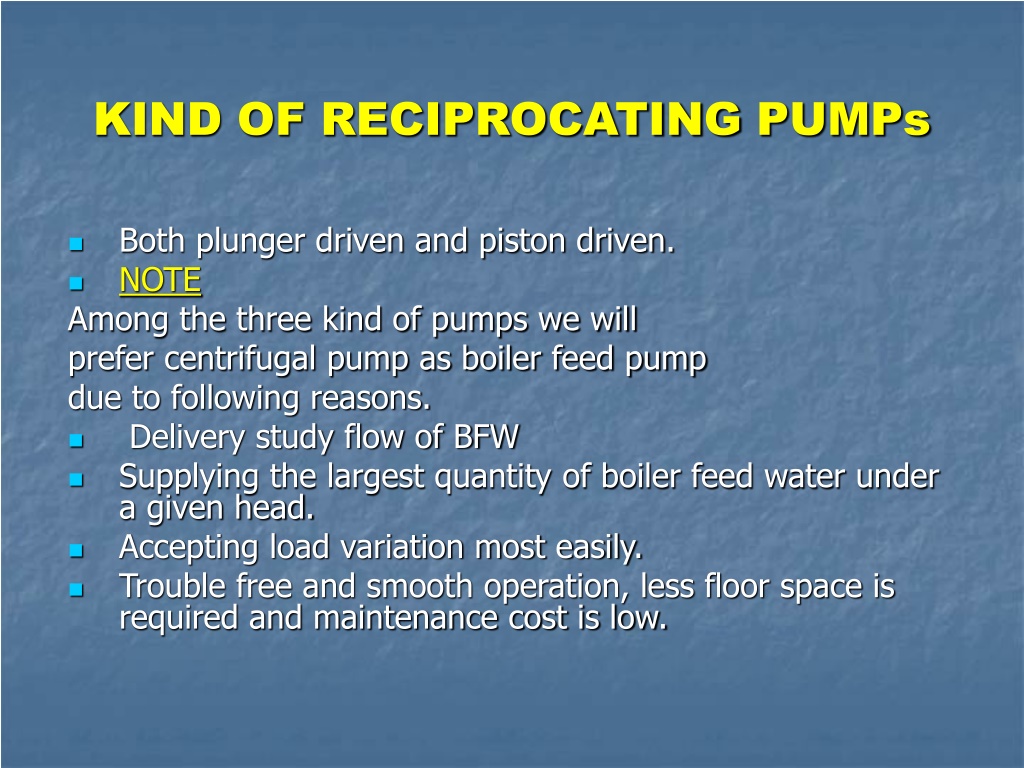 KIND OF RECIPROCATING PUMPs

- Both plunger driven and piston driven.
- NOTE

Among the three kind of pumps we will prefer centrifugal pump as boiler feed pump due to following reasons.

- Delivery study flow of BFW
- Supplying the largest quantity of boiler feed water under a given head.
- Accepting load variation most easily.
- Trouble free and smooth operation, less floor space is required and maintenance cost is low.